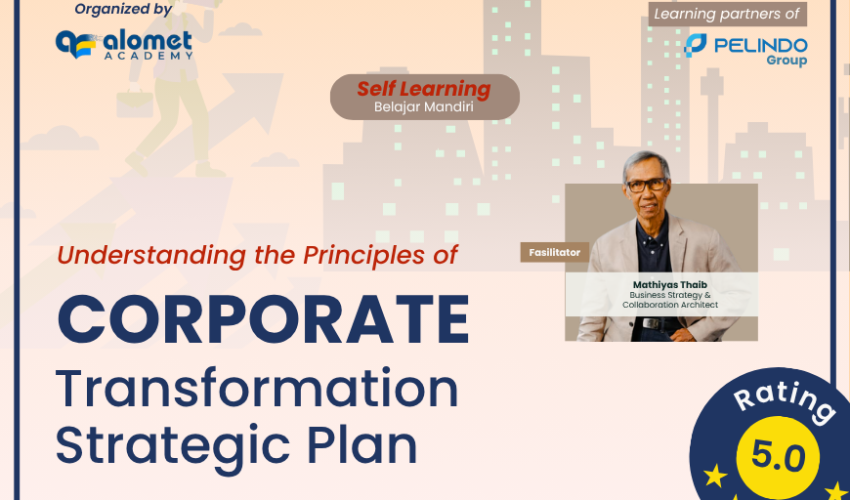 Organized by

alomet ACADEMY

Learning partners of

PELINDO Group

Self Learning
Belajar Mandiri

Fasilitator

Mathiyas Thaib
Business Strategy & Collaboration Architect

Understanding the Principles of

CORPORATE
Transformation
Strategic Plan

Rating
5.0